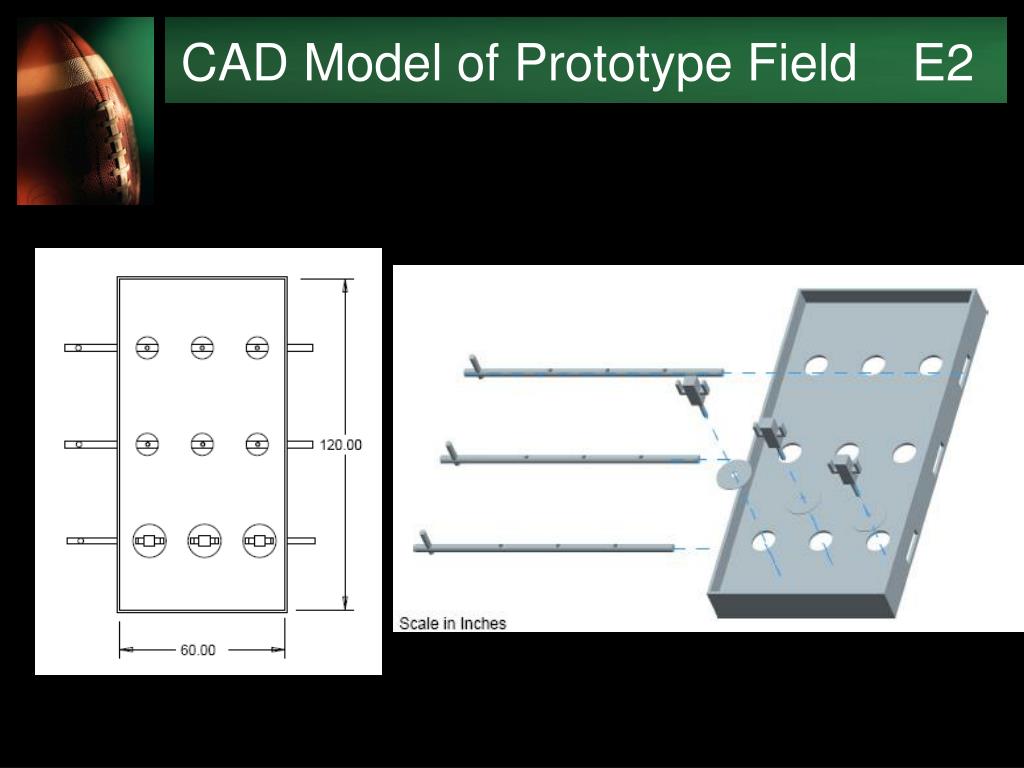 CAD Model of Prototype Field E2

120.00

60.00

Scale in Inches